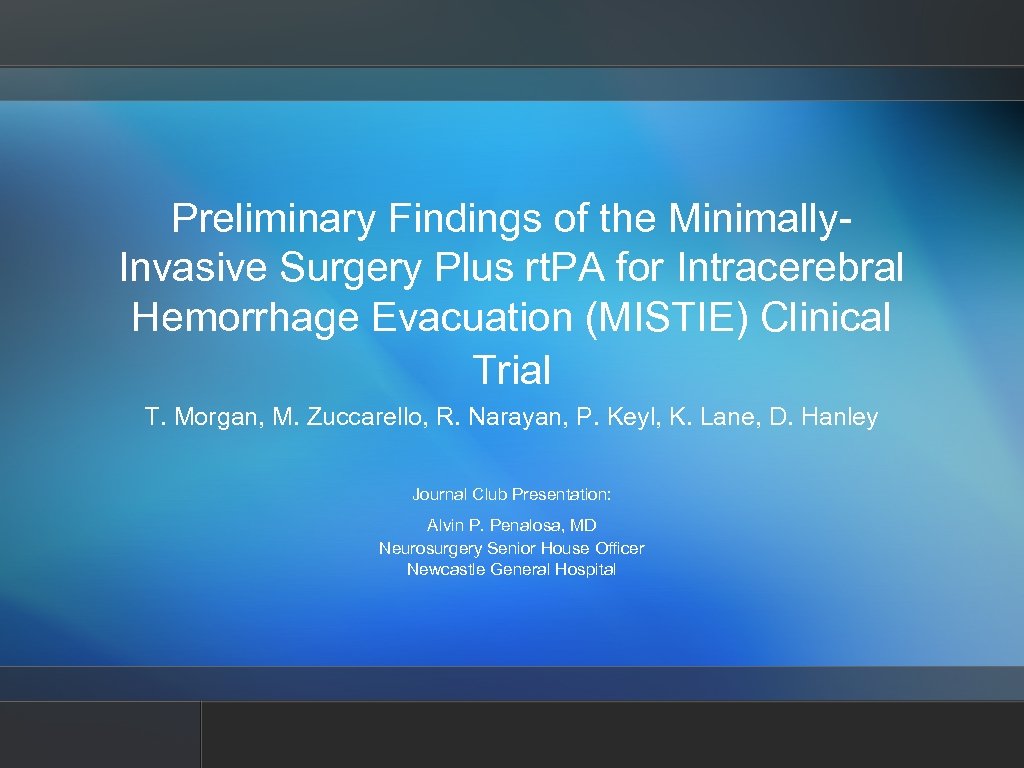 Preliminary Findings of the Minimally-Invasive Surgery Plus rt.PA for Intracerebral Hemorrhage Evacuation (MISTIE) Clinical Trial

T. Morgan, M. Zuccarello, R. Narayan, P. Keyl, K. Lane, D. Hanley

Journal Club Presentation:

Alvin P. Penalosa, MD
Neurosurgery Senior House Officer
Newcastle General Hospital